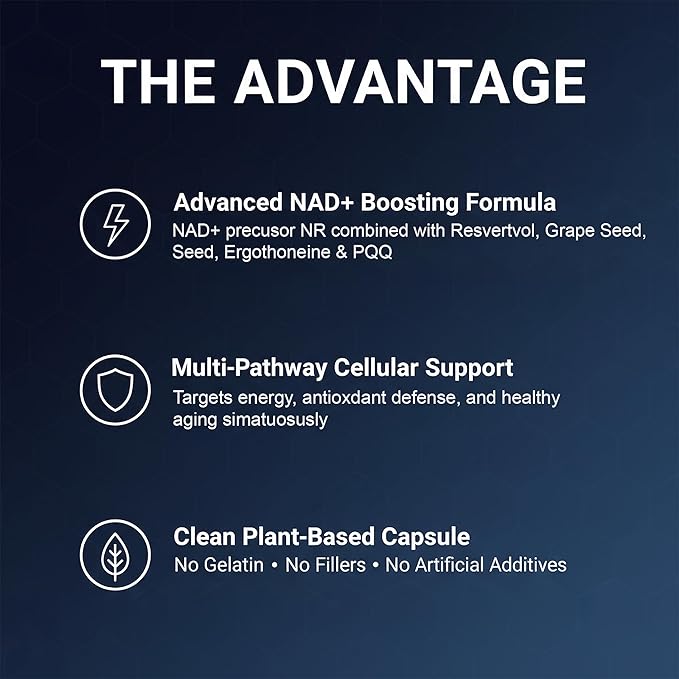 THE ADVANTAGE

Advanced NAD+ Boosting Formula
NAD+ precusor NR combined with Resvertvol, Grape Seed, Seed, Ergothoneine & PQQ

Multi-Pathway Cellular Support
Targets energy, antioxdant defense, and healthy aging simatuosusly

Clean Plant-Based Capsule
No Gelatin • No Fillers • No Artificial Additives